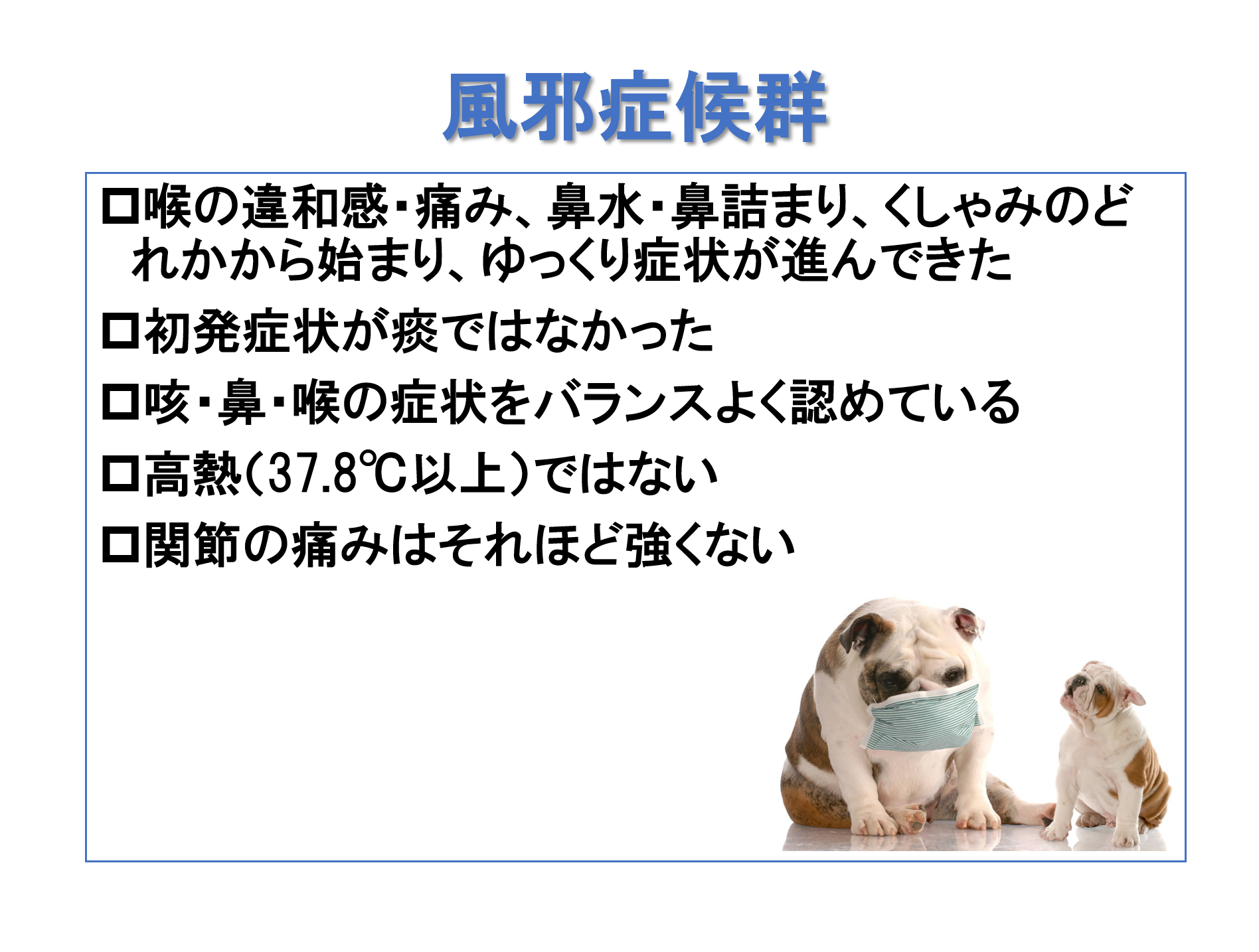 風邪症候群

□喉の違和感・痛み、鼻水・鼻詰まり、くしゃみのどれかから始まり、ゆっくり症状が進んできた

□初発症状が痰ではなかった

□咳・鼻・喉の症状をバランスよく認めている

□高熱(37.8℃以上)ではない

□関節の痛みはそれほど強くない